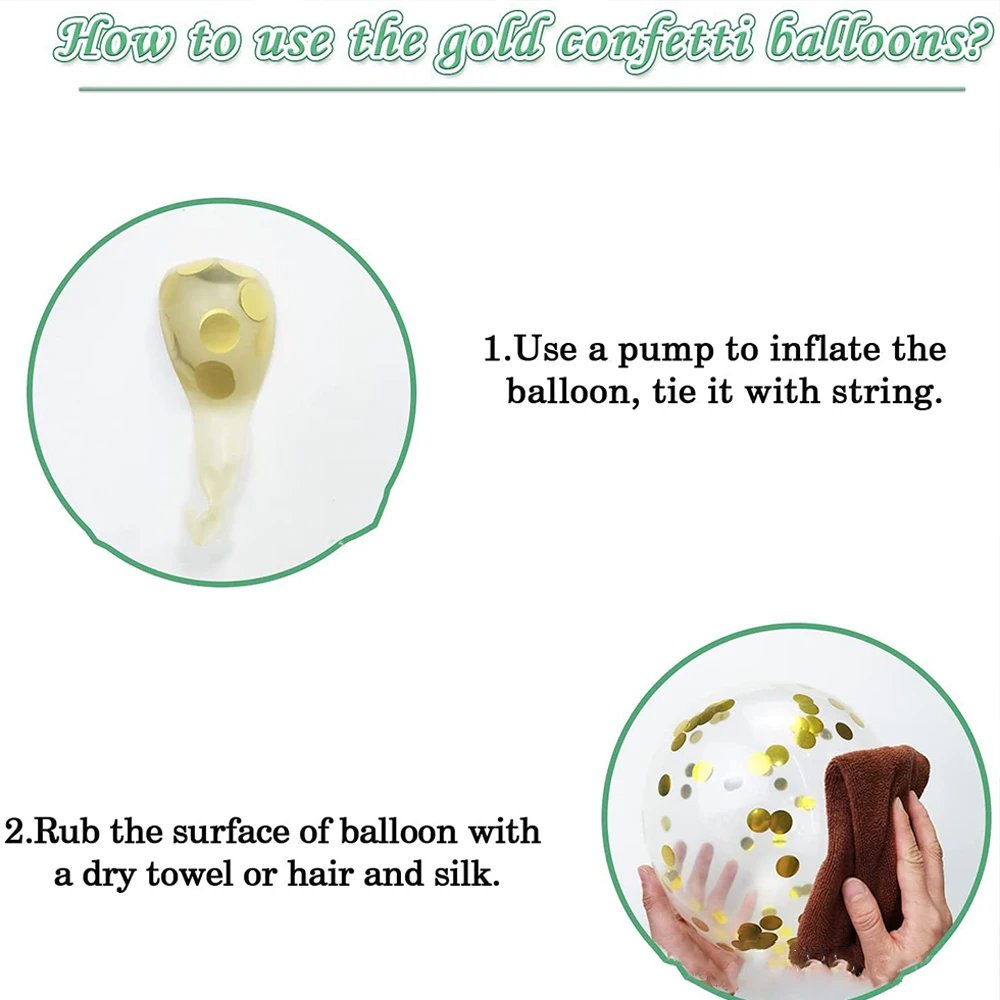 How to use the gold confetti balloons?

1.Use a pump to inflate the balloon, tie it with string.

2.Rub the surface of balloon with a dry towel or hair and silk.